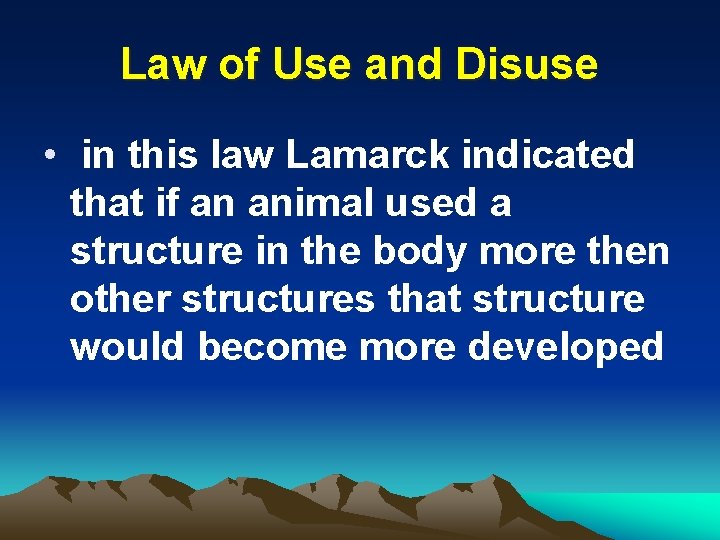 Law of Use and Disuse

• in this law Lamarck indicated that if an animal used a structure in the body more then other structures that structure would become more developed